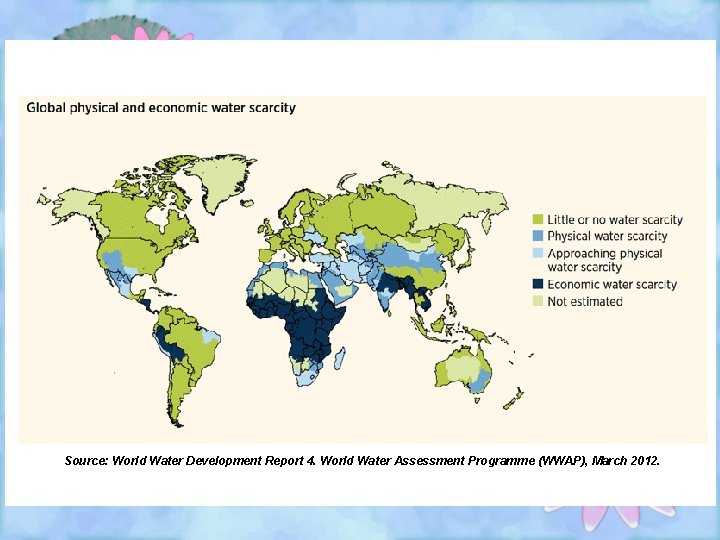 Global physical and economic water scarcity

Little or no water scarcity
Physical water scarcity
Approaching physical water scarcity
Economic water scarcity
Not estimated

Source: World Water Development Report 4. World Water Assessment Programme (WWAP), March 2012.